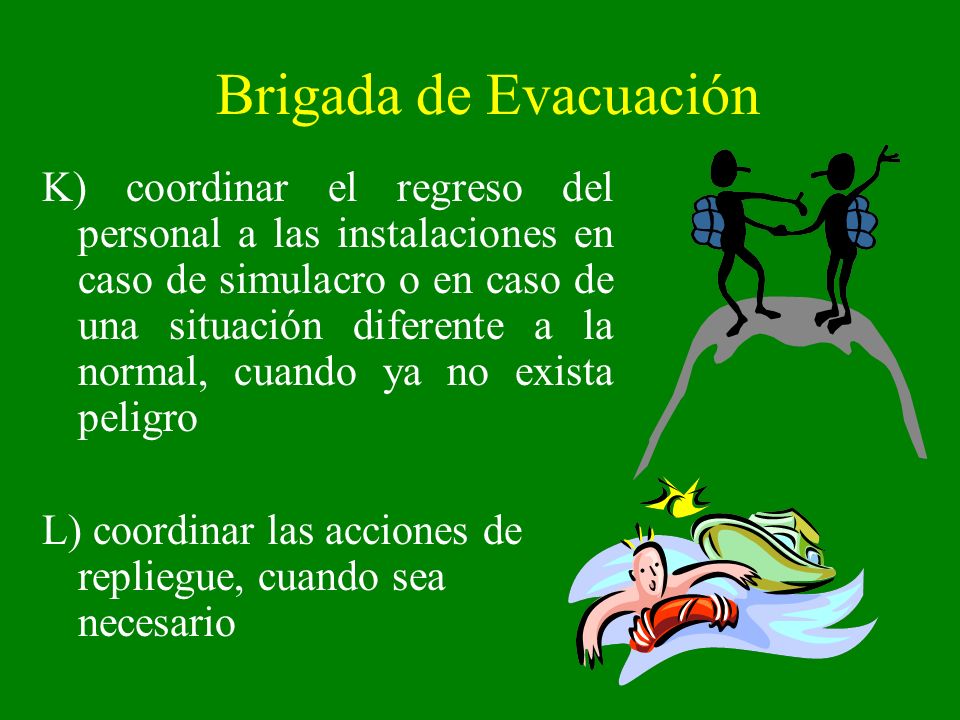 Brigada de Evacuación

K) coordinar el regreso del personal a las instalaciones en caso de simulacro o en caso de una situación diferente a la normal, cuando ya no exista peligro

L) coordinar las acciones de repliegue, cuando sea necesario